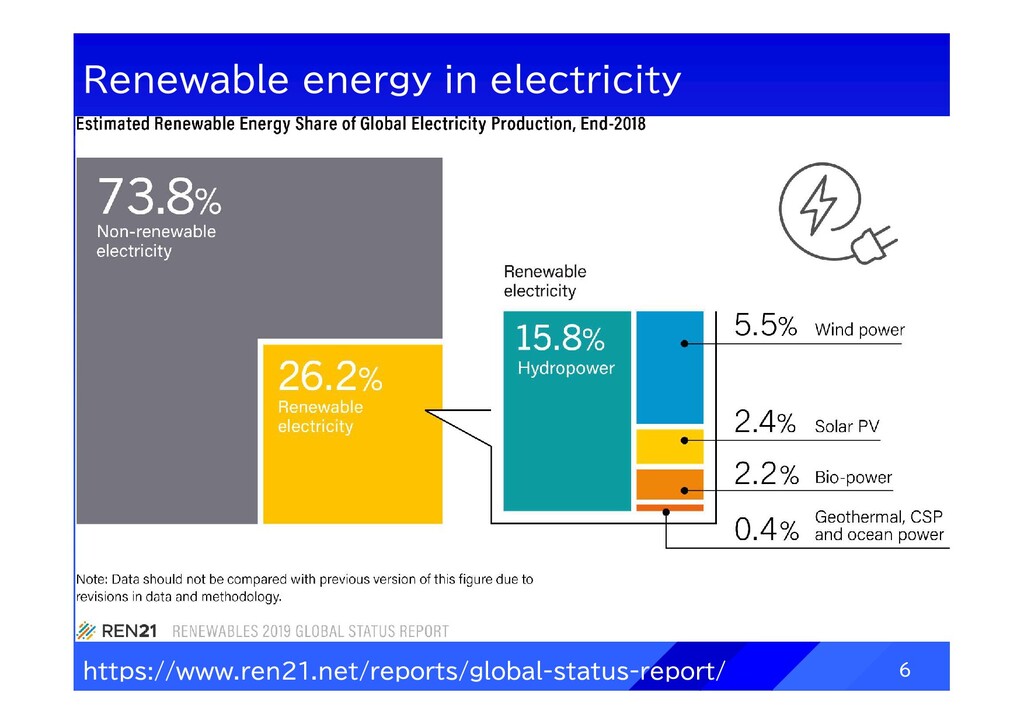 Renewable energy in electricity

Estimated Renewable Energy Share of Global Electricity Production, End-2018

73.8%
Non-renewable electricity

26.2%
Renewable electricity

Renewable electricity

15.8%
Hydropower

5.5% Wind power

2.4% Solar PV

2.2% Bio-power

0.4% Geothermal, CSP and ocean power

Note: Data should not be compared with previous version of this figure due to revisions in data and methodology.

REN21 RENEWABLES 2019 GLOBAL STATUS REPORT

https://www.ren21.net/reports/global-status-report/

6